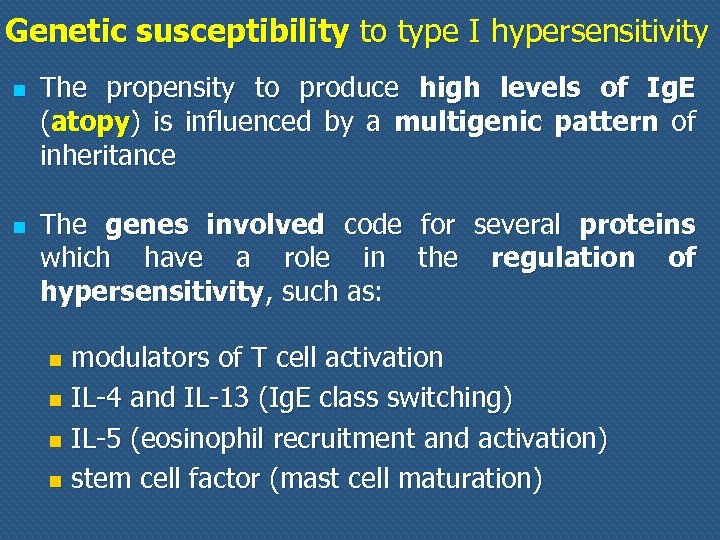 Genetic susceptibility to type I hypersensitivity

The propensity to produce high levels of IgE (atopy) is influenced by a multigenic pattern of inheritance

The genes involved code for several proteins which have a role in the regulation of hypersensitivity, such as:

modulators of T cell activation
IL-4 and IL-13 (IgE class switching)
IL-5 (eosinophil recruitment and activation)
stem cell factor (mast cell maturation)